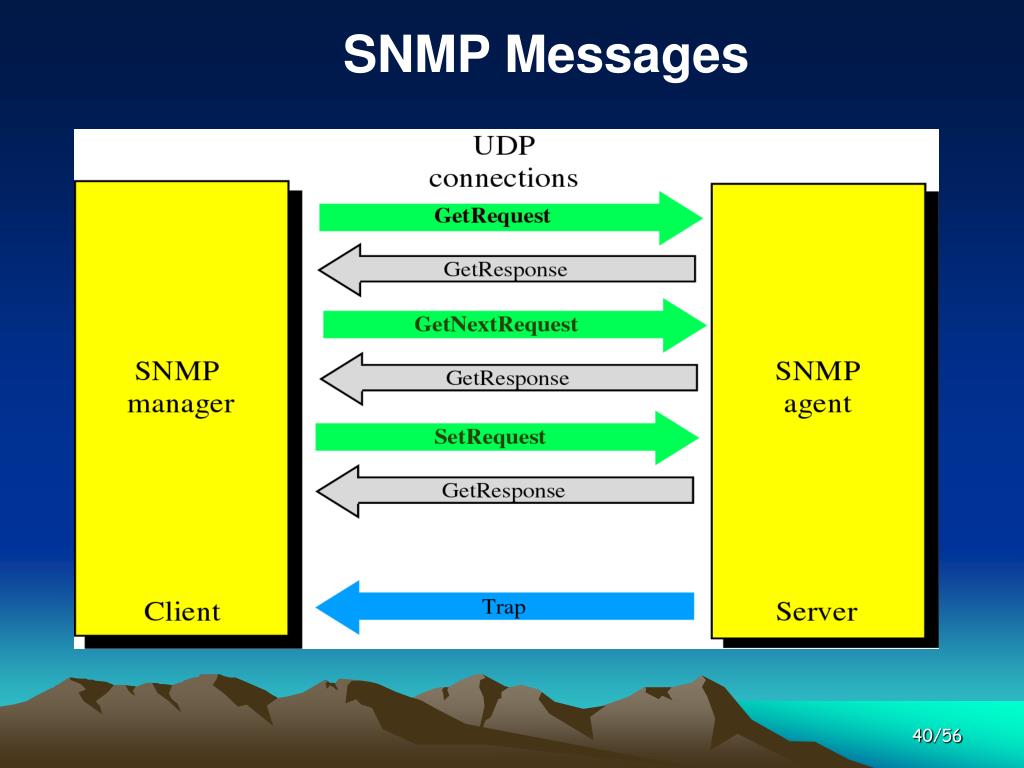 SNMP Messages

UDP connections

SNMP manager

Client

GetRequest

GetResponse

GetNextRequest

GetResponse

SetRequest

GetResponse

Trap

SNMP agent

Server

40/56